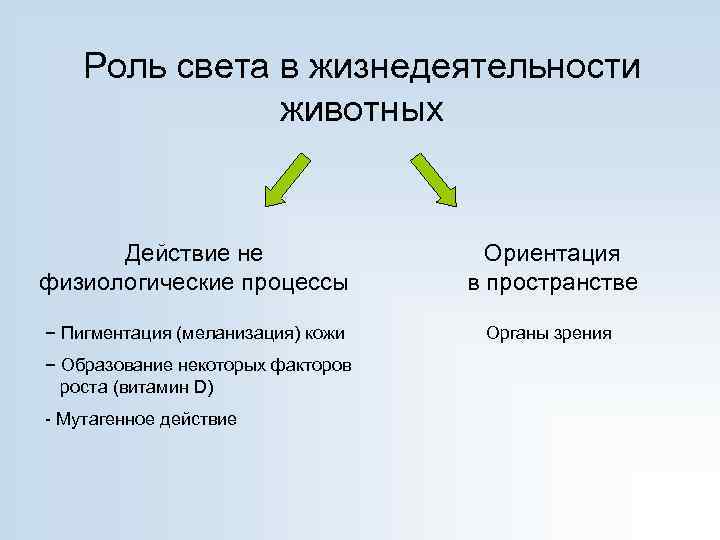 Роль света в жизнедеятельности животных

Действие не физиологические процессы

− Пигментация (меланизация) кожи

− Образование некоторых факторов роста (витамин D)

- Мутагенное действие

Ориентация в пространстве

Органы зрения